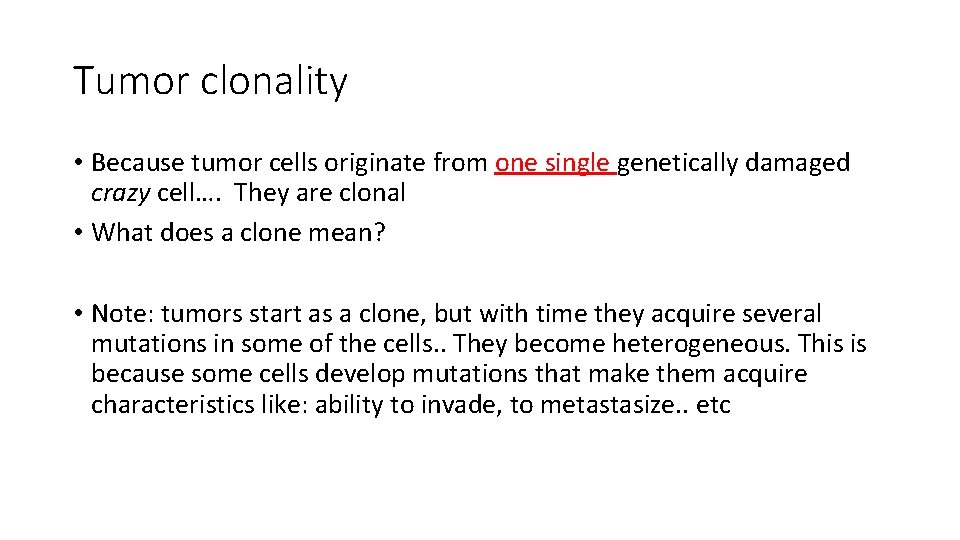 Tumor clonality

• Because tumor cells originate from one single genetically damaged crazy cell…. They are clonal

• What does a clone mean?

• Note: tumors start as a clone, but with time they acquire several mutations in some of the cells.. They become heterogeneous. This is because some cells develop mutations that make them acquire characteristics like: ability to invade, to metastasize.. etc